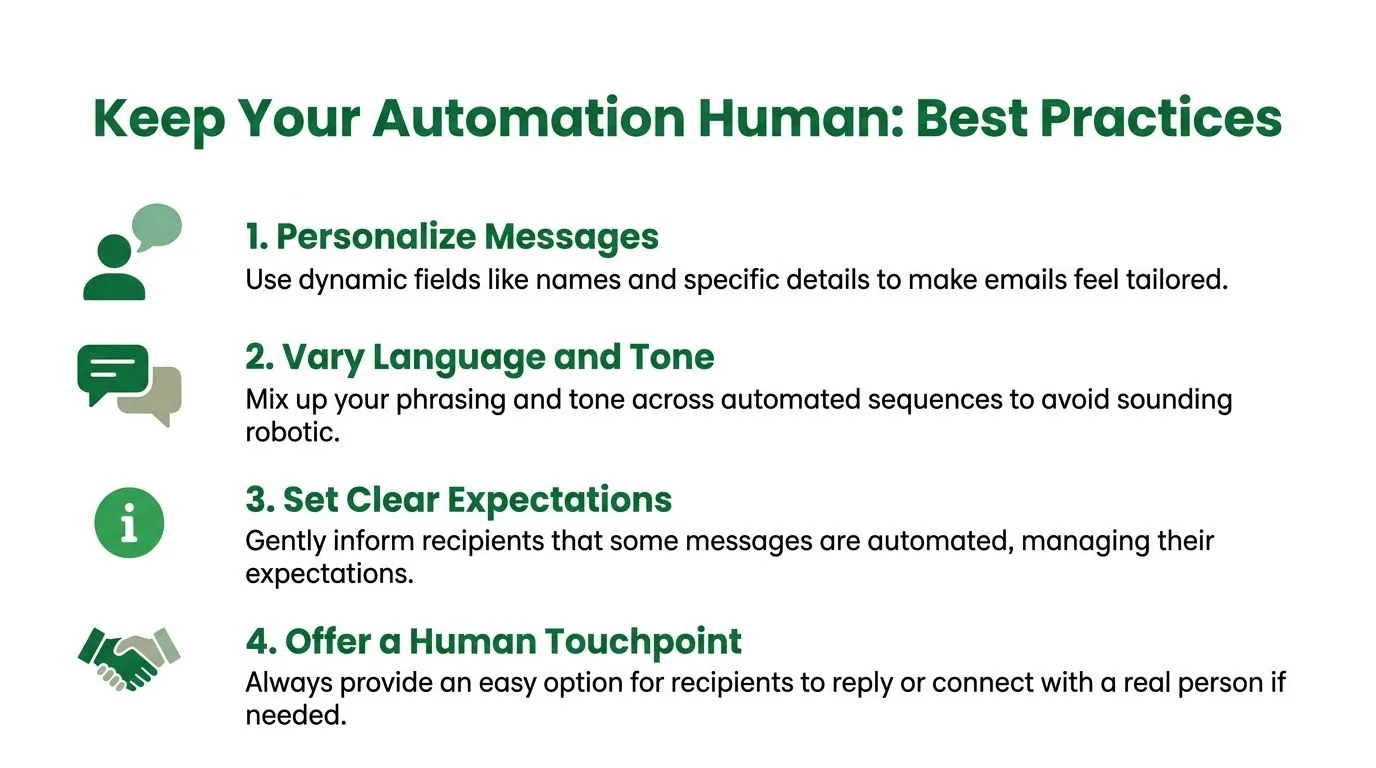 Keep Your Automation Human: Best Practices

1. Personalize Messages
Use dynamic fields like names and specific details to make emails feel tailored.

2. Vary Language and Tone
Mix up your phrasing and tone across automated sequences to avoid sounding robotic.

3. Set Clear Expectations
Gently inform recipients that some messages are automated, managing their expectations.

4. Offer a Human Touchpoint
Always provide an easy option for recipients to reply or connect with a real person if needed.